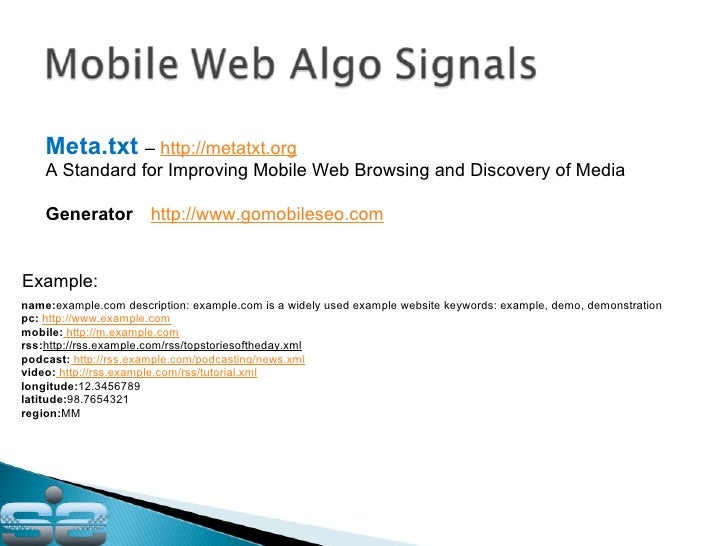 Mobile Web Algo Signals

Meta.txt – http://metatxt.org
A Standard for Improving Mobile Web Browsing and Discovery of Media

Generator http://www.gomobileseo.com

Example:

name:example.com description: example.com is a widely used example website keywords: example, demo, demonstration
pc: http://www.example.com
mobile: http://m.example.com
rss:http://rss.example.com/rss/topstoriesoftheday.xml
podcast: http://rss.example.com/podcasting/news.xml
video: http://rss.example.com/rss/tutorial.xml
longitude:12.3456789
latitude:98.7654321
region:MM